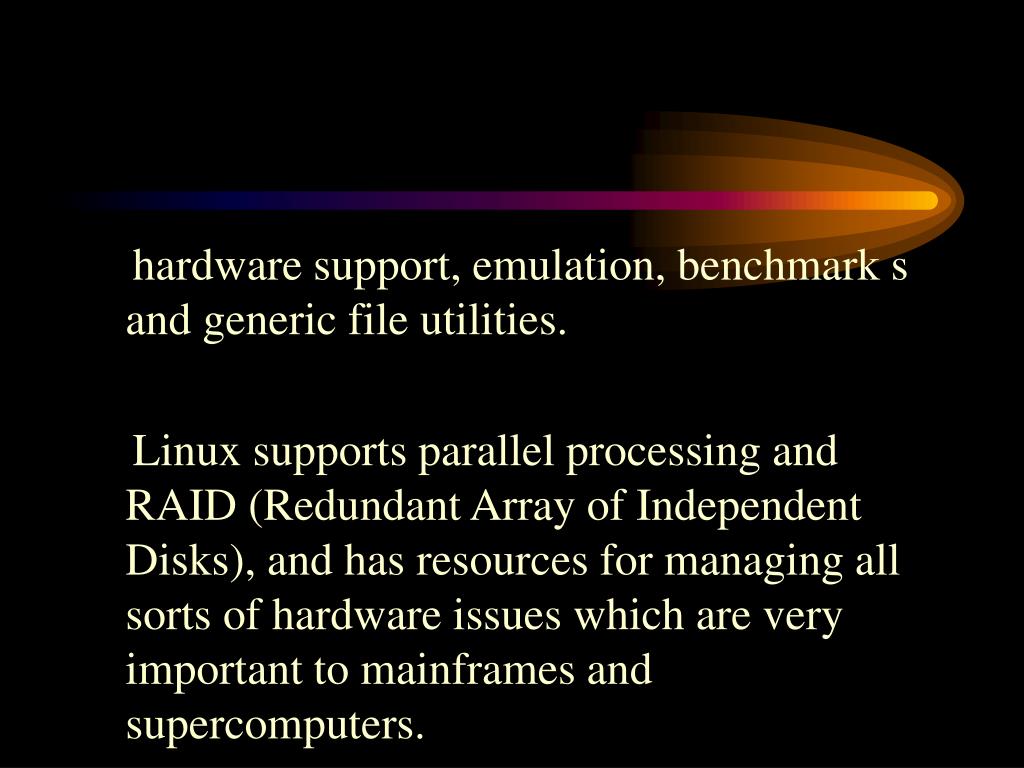 hardware support, emulation, benchmark s and generic file utilities.

Linux supports parallel processing and RAID (Redundant Array of Independent Disks), and has resources for managing all sorts of hardware issues which are very important to mainframes and supercomputers.